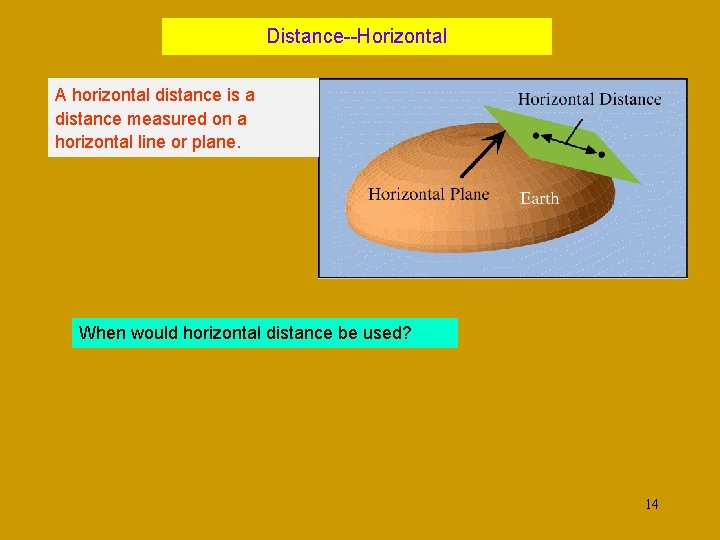 Distance--Horizontal

A horizontal distance is a distance measured on a horizontal line or plane.

Horizontal Distance

Horizontal Plane

Earth

When would horizontal distance be used?

14